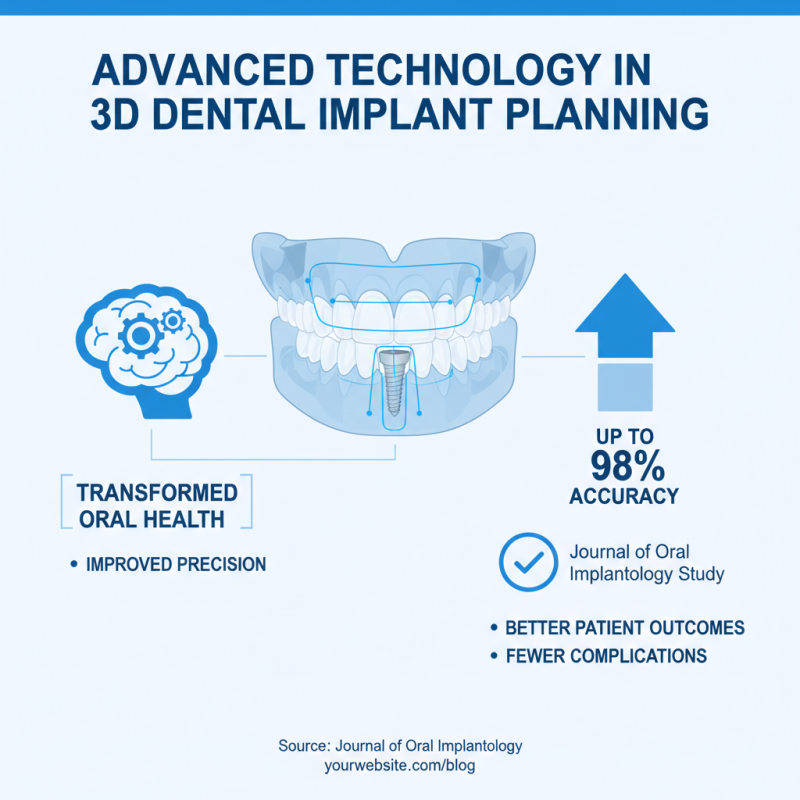 ADVANCED TECHNOLOGY IN 3D DENTAL IMPLANT PLANNING

TRANSFORMED ORAL HEALTH

• IMPROVED PRECISION

UP TO 98% ACCURACY

Journal of Oral Implantology Study

• BETTER PATIENT OUTCOMES
• FEWER COMPLICATIONS

Source: Journal of Oral Implantology
yourwebsite.com/blog